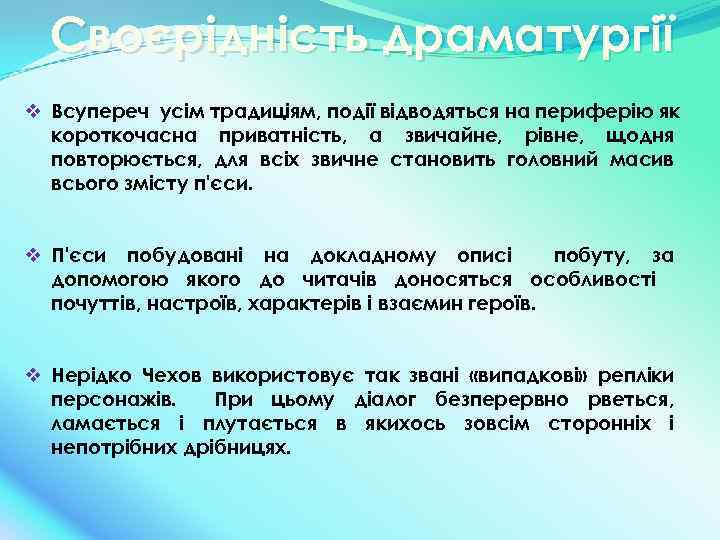 Своєрідність драматургії

❖ Всупереч усім традиціям, події відводяться на периферію як короткочасна приватність, а звичайне, рівне, щодня повторюється, для всіх звичне становить головний масив всього змісту п'єси.

❖ П'єси побудовані на докладному описі побуту, за допомогою якого до читачів доносяться особливості почуттів, настроїв, характерів і взаємин героїв.

❖ Нерідко Чехов використовує так звані «випадкові» репліки персонажів. При цьому діалог безперервно рветься, ламається і плутається в якихось зовсім сторонніх і непотрібних дрібницях.